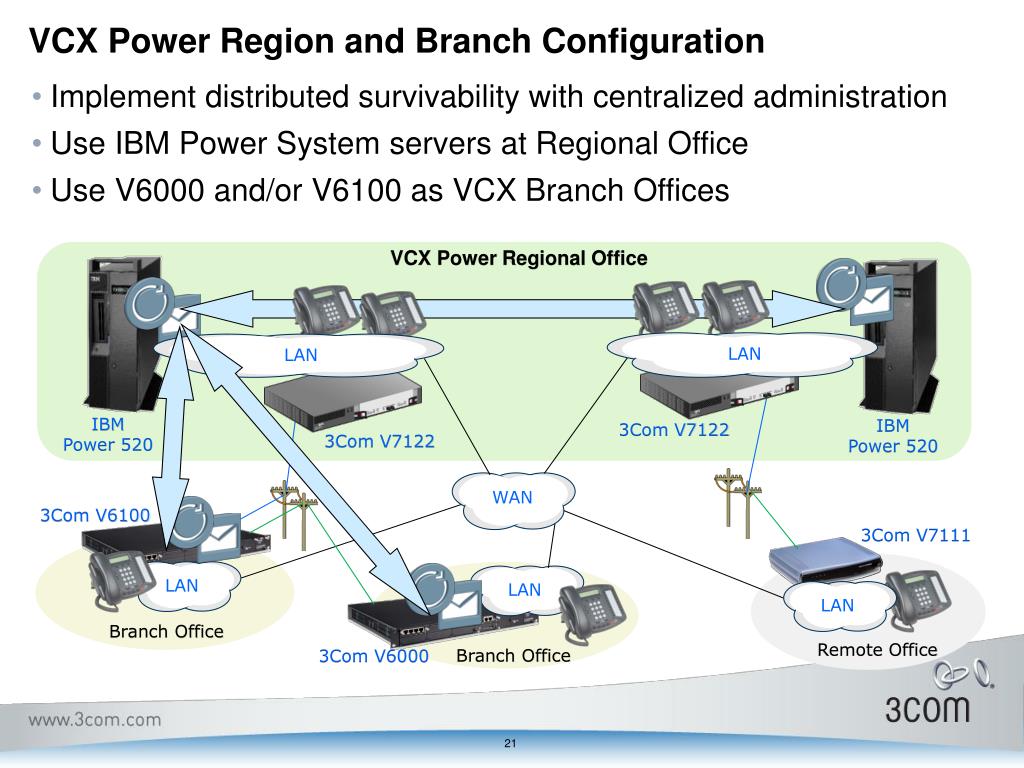 VCX Power Region and Branch Configuration

• Implement distributed survivability with centralized administration
• Use IBM Power System servers at Regional Office
• Use V6000 and/or V6100 as VCX Branch Offices

VCX Power Regional Office

LAN

LAN

IBM Power 520

3Com V7122

3Com V7122

IBM Power 520

WAN

3Com V6100

3Com V7111

LAN

LAN

LAN

Branch Office

3Com V6000

Branch Office

Remote Office

www.3com.com

3com

21